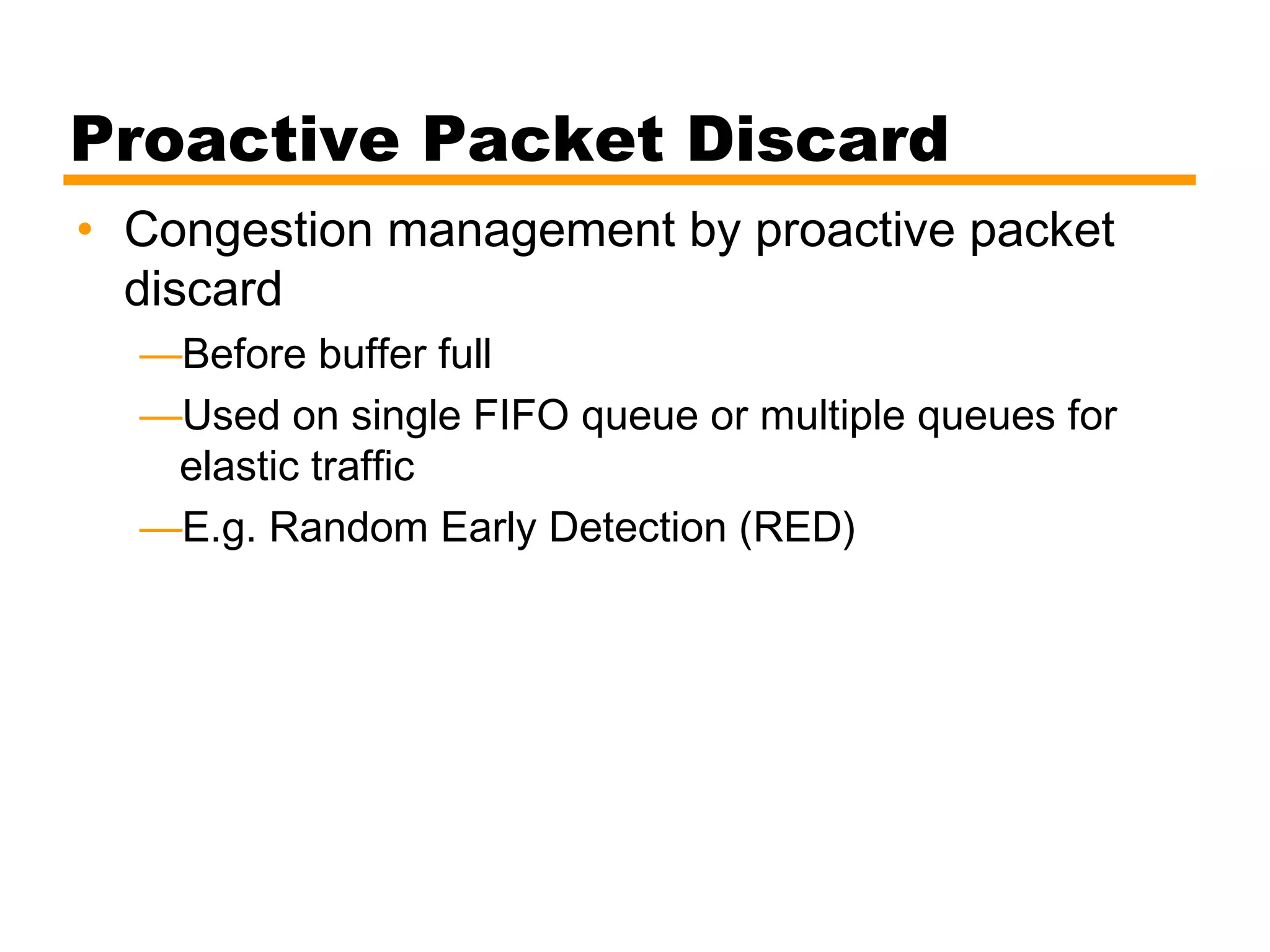 Proactive Packet Discard

• Congestion management by proactive packet discard

—Before buffer full

—Used on single FIFO queue or multiple queues for elastic traffic

—E.g. Random Early Detection (RED)